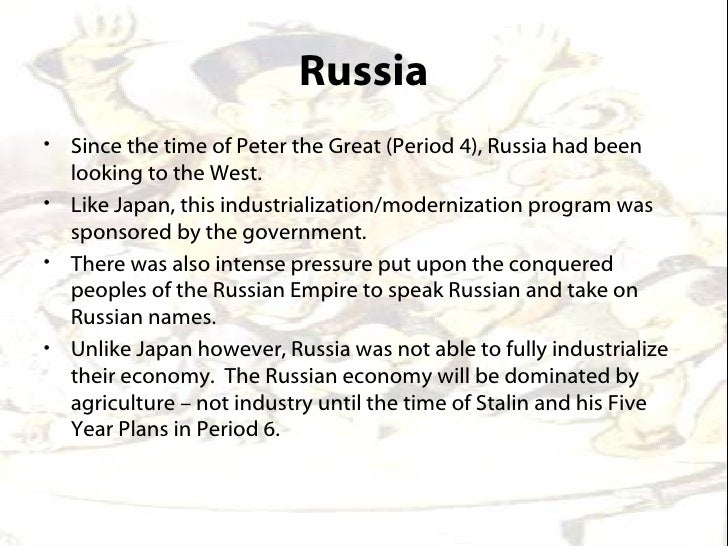 Russia

• Since the time of Peter the Great (Period 4), Russia had been looking to the West.
• Like Japan, this industrialization/modernization program was sponsored by the government.
• There was also intense pressure put upon the conquered peoples of the Russian Empire to speak Russian and take on Russian names.
• Unlike Japan however, Russia was not able to fully industrialize their economy. The Russian economy will be dominated by agriculture – not industry until the time of Stalin and his Five Year Plans in Period 6.